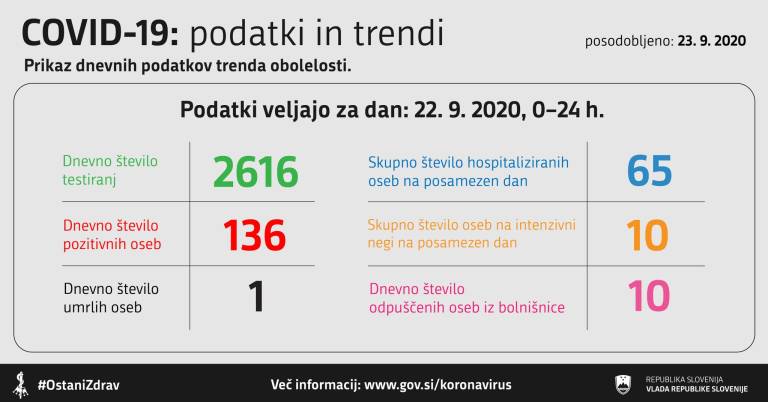 COVID-19: podatki in trendi

posodobljeno: 23. 9. 2020

Prikaz dnevnih podatkov trenda obolelosti.

Podatki veljajo za dan: 22. 9. 2020, 0–24 h.

| Dnevno število testiranj | 2616 |
|---|---|
| Dnevno število pozitivnih oseb | 136 |
| Dnevno število umrlih oseb | 1 |

| Skupno število hospitaliziranih oseb na posamezen dan | 65 |
|---|---|
| Skupno število oseb na intenzivni negi na posamezen dan | 10 |
| Dnevno število odpuščenih oseb iz bolnišnice | 10 |

#OstaniZdrav

Več informacij: www.gov.si/koronavirus

REPUBLIKA SLOVENIJA
VLADA REPUBLIKE SLOVENIJE